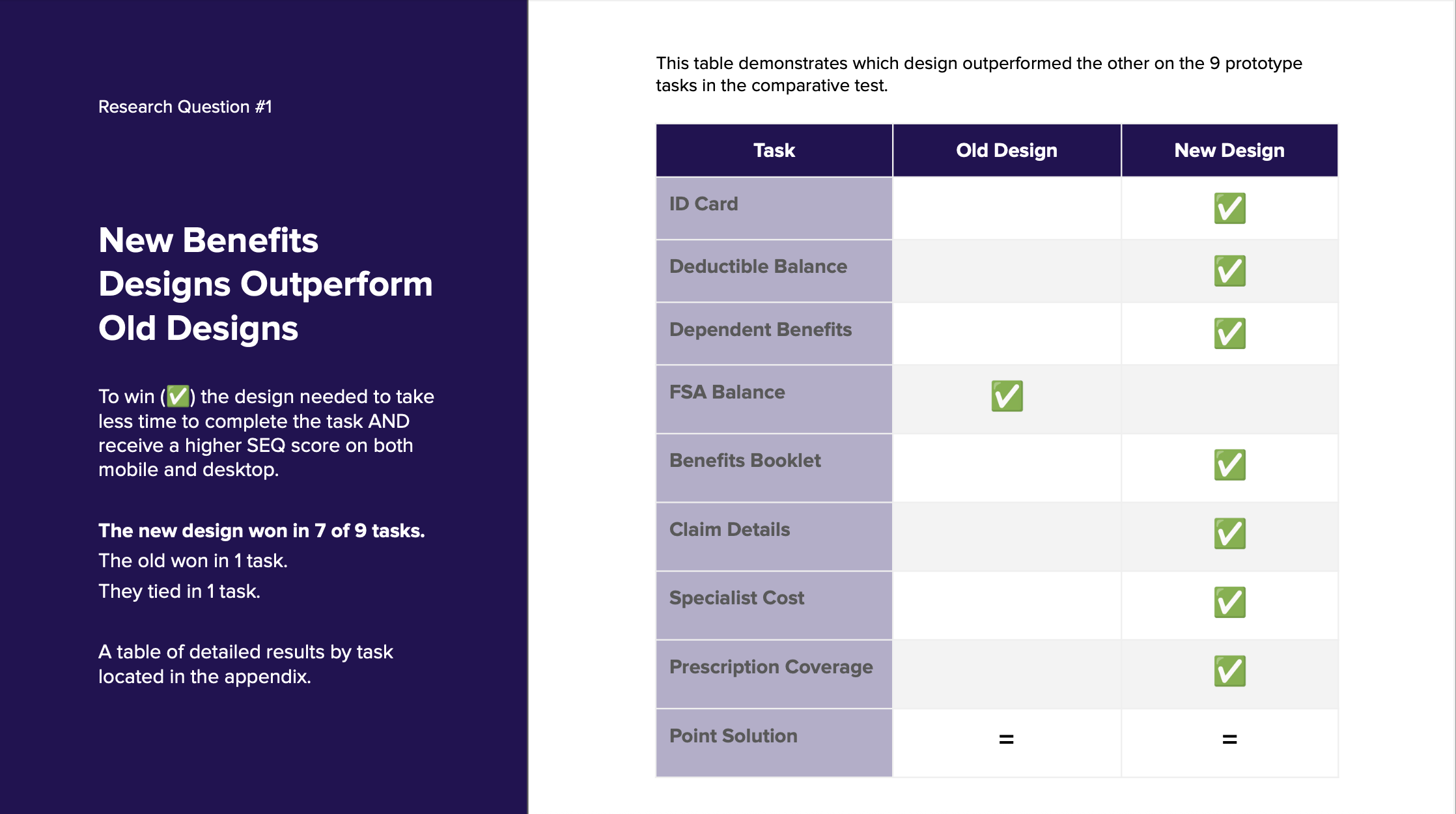 Research Question #1

New Benefits Designs Outperform Old Designs

To win (✅) the design needed to take less time to complete the task AND receive a higher SEQ score on both mobile and desktop.

The new design won in 7 of 9 tasks.

The old won in 1 task.

They tied in 1 task.

A table of detailed results by task located in the appendix.

This table demonstrates which design outperformed the other on the 9 prototype tasks in the comparative test.

| Task | Old Design | New Design |
|---|---|---|
| ID Card | | ✅ |
| Deductible Balance | | ✅ |
| Dependent Benefits | | ✅ |
| FSA Balance | ✅ | |
| Benefits Booklet | | ✅ |
| Claim Details | | ✅ |
| Specialist Cost | | ✅ |
| Prescription Coverage | | ✅ |
| Point Solution | = | = |